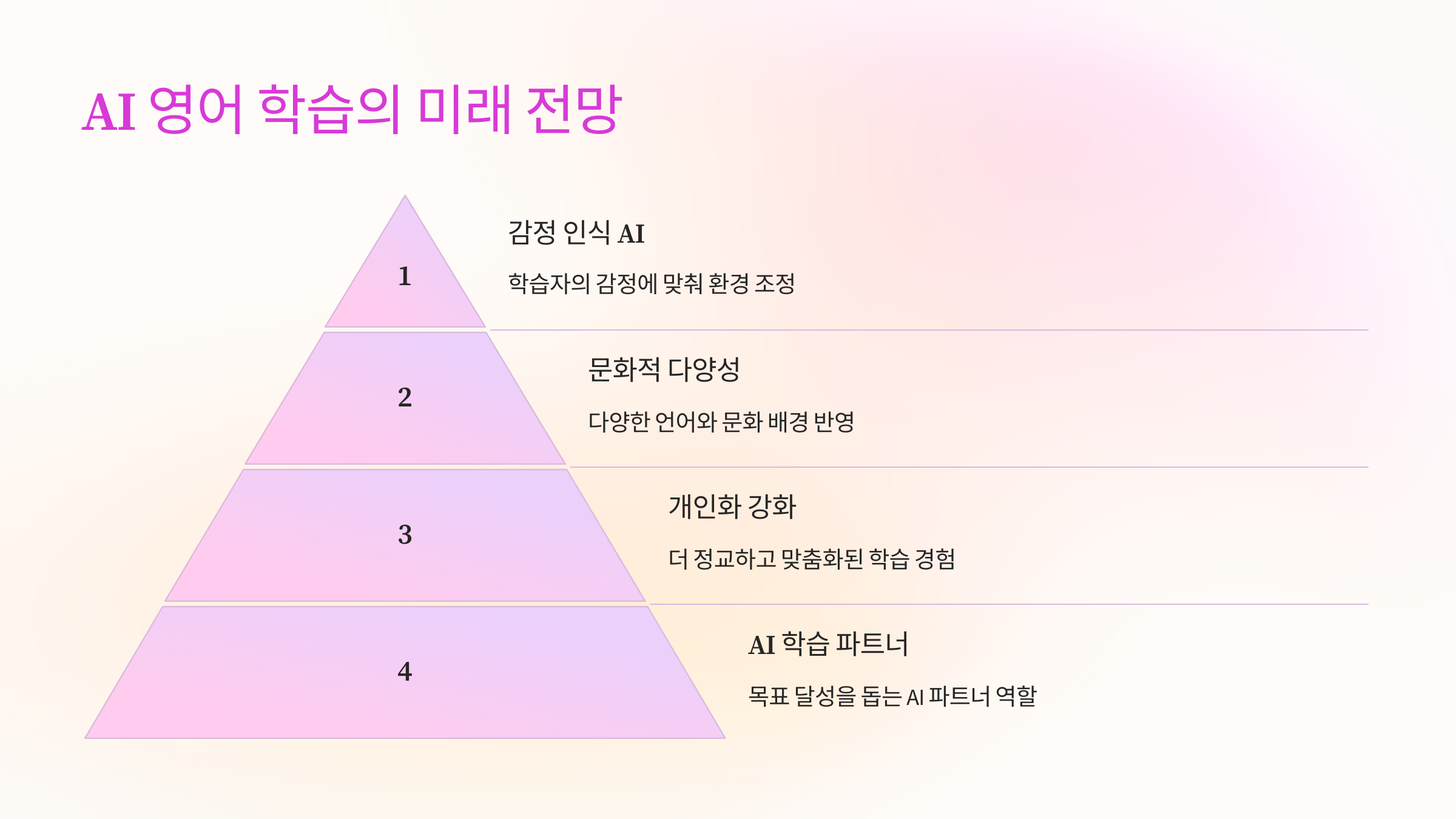 AI 영어 학습의 미래 전망

1

감정 인식 AI

학습자의 감정에 맞춰 환경 조정

2

문화적 다양성

다양한 언어와 문화 배경 반영

3

개인화 강화

더 정교하고 맞춤화된 학습 경험

4

AI 학습 파트너

목표 달성을 돕는 AI 파트너 역할